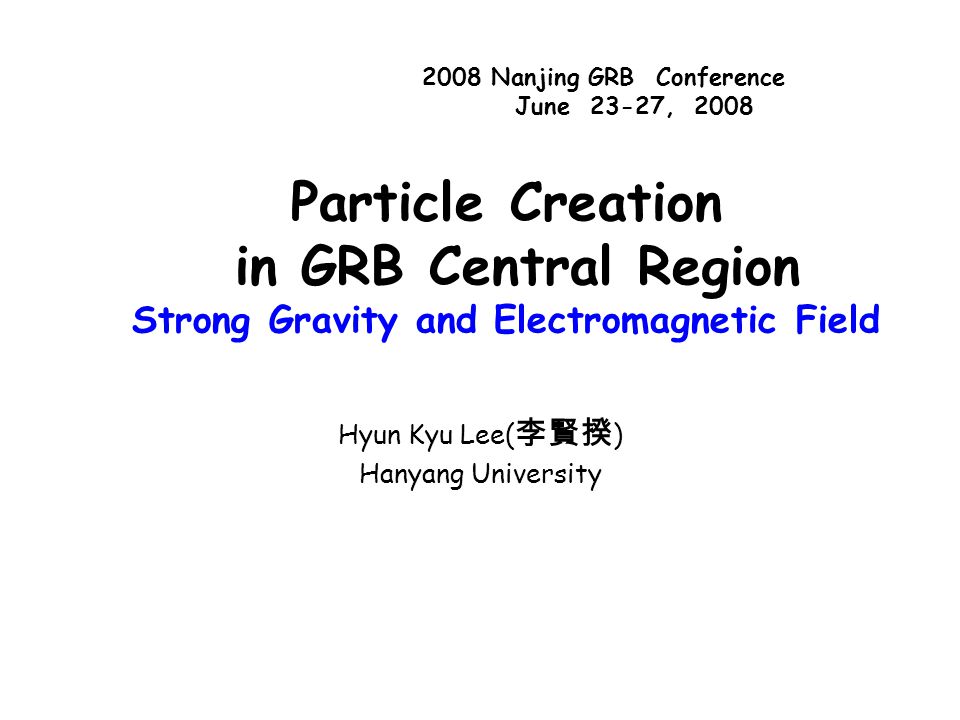 2008 Nanjing GRB Conference
June 23-27, 2008

Particle Creation
in GRB Central Region
Strong Gravity and Electromagnetic Field

Hyun Kyu Lee(李賢揆)
Hanyang University